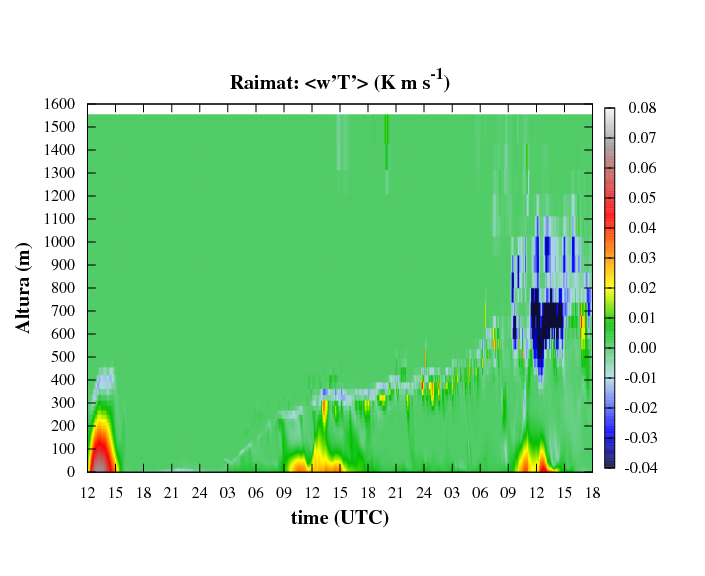 Raimat: <w'T'> (K m s$^{-1}$)

Altura (m)

1600
1500
1400
1300
1200
1100
1000
900
800
700
600
500
400
300
200
100
0

12 15 18 21 24 03 06 09 12 15 18 21 24 03 06 09 12 15 18

time (UTC)

0.08
0.07
0.06
0.05
0.04
0.03
0.02
0.01
0.00
-0.01
-0.02
-0.03
-0.04